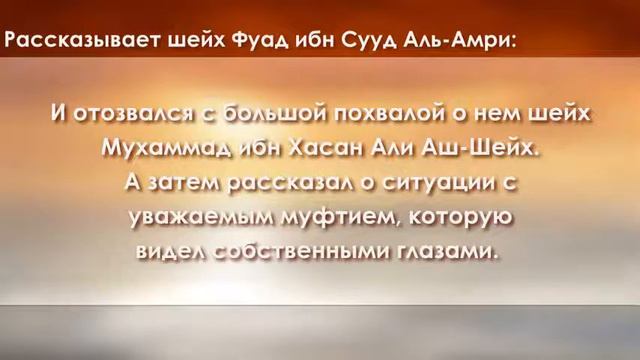 Рассказывает шейх Фуад ибн Сууд Аль-Амри:

И отозвался с большой похвалой о нем шейх Мухаммад ибн Хасан Али Аш-Шейх. А затем рассказал о ситуации с уважаемым муфтием, которую видел собственными глазами.